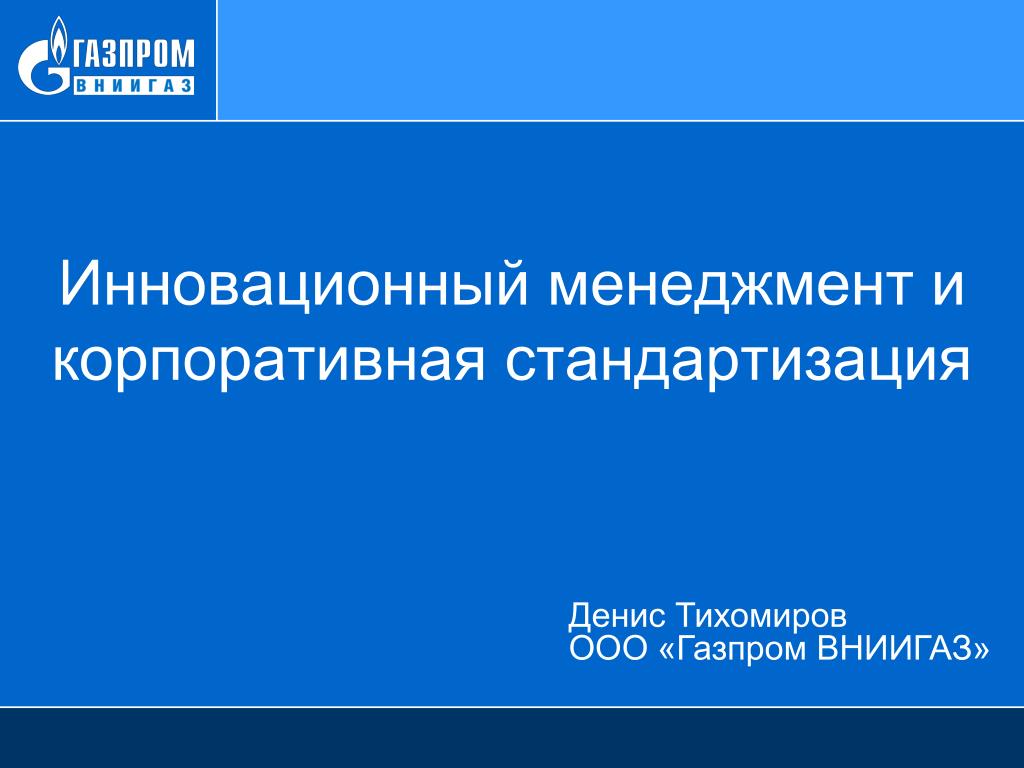 ГАЗПРОМ
ВНИИГАЗ

Инновационный менеджмент и корпоративная стандартизация

Денис Тихомиров
ООО «Газпром ВНИИГАЗ»